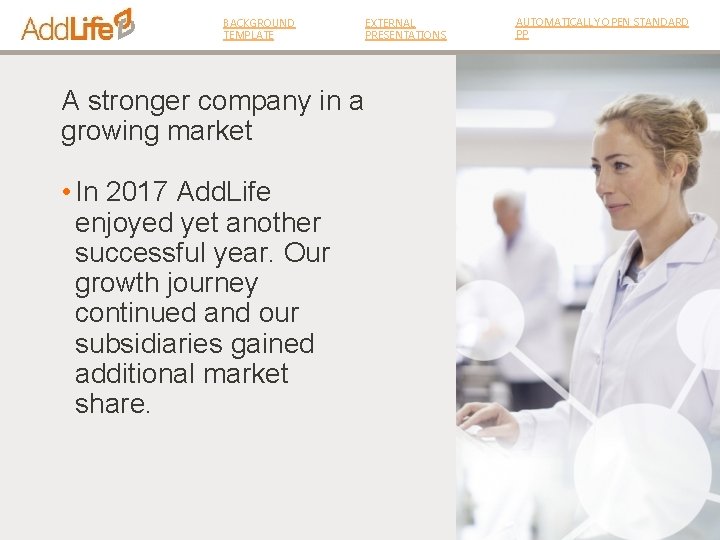 AddLife

BACKGROUND TEMPLATE

EXTERNAL PRESENTATIONS

AUTOMATICALLY OPEN STANDARD PP

A stronger company in a growing market

• In 2017 AddLife enjoyed yet another successful year. Our growth journey continued and our subsidiaries gained additional market share.